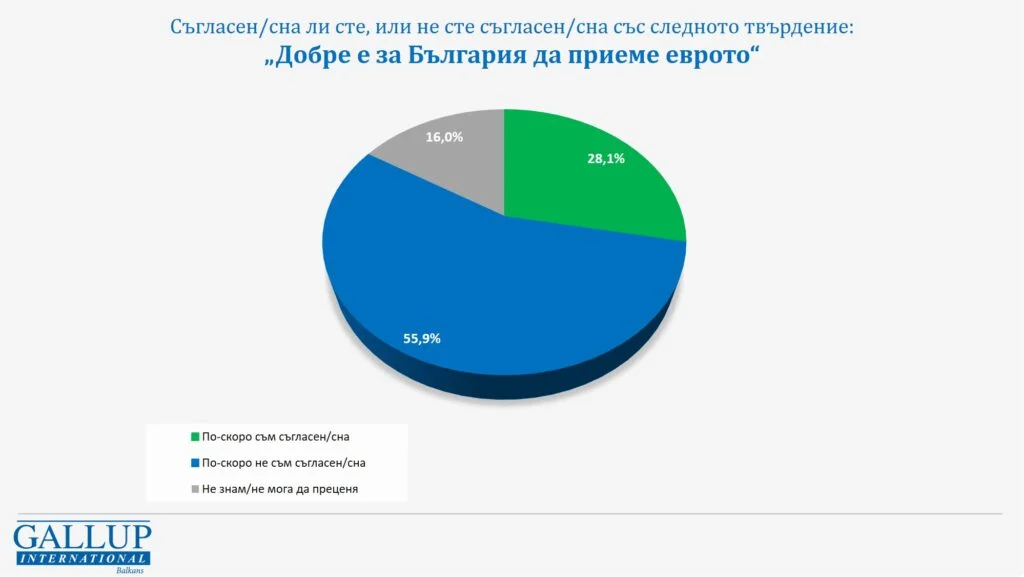 Съгласен/сна ли сте, или не сте съгласен/сна със следното твърдение:
„Добре е за България да приеме еврото“

16,0%
28,1%
55,9%

По-скоро съм съгласен/сна
По-скоро не съм съгласен/сна
Не знам/не мога да преценя

GALLUP
INTERNATIONAL
Balkans